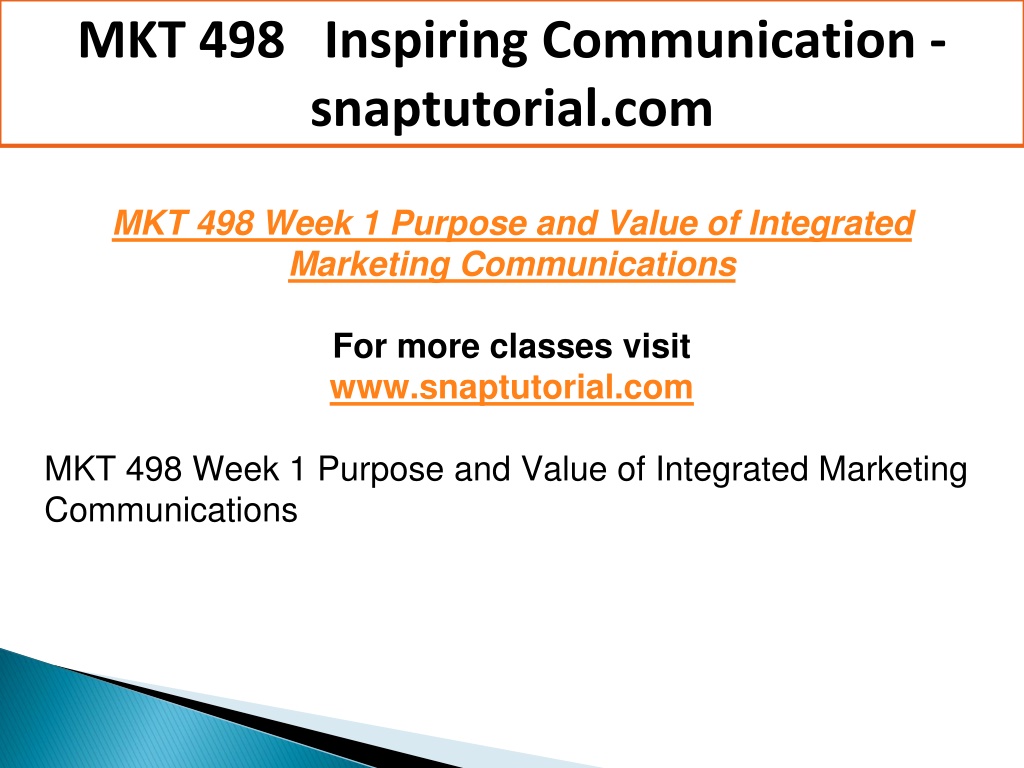 MKT 498 Inspiring Communication - snaptutorial.com

MKT 498 Week 1 Purpose and Value of Integrated Marketing Communications

For more classes visit
www.snaptutorial.com

MKT 498 Week 1 Purpose and Value of Integrated Marketing Communications